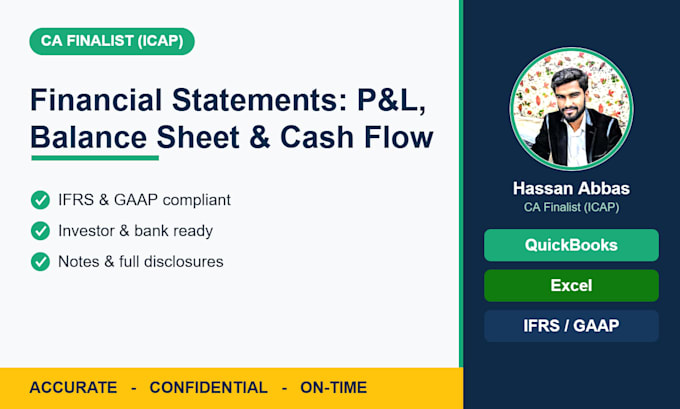 CA FINALIST (ICAP)

Financial Statements: P&L, Balance Sheet & Cash Flow

IFRS & GAAP compliant
Investor & bank ready
Notes & full disclosures

ACCURATE - CONFIDENTIAL - ON-TIME

Hassan Abbas
CA Finalist (ICAP)

QuickBooks
Excel
IFRS / GAAP